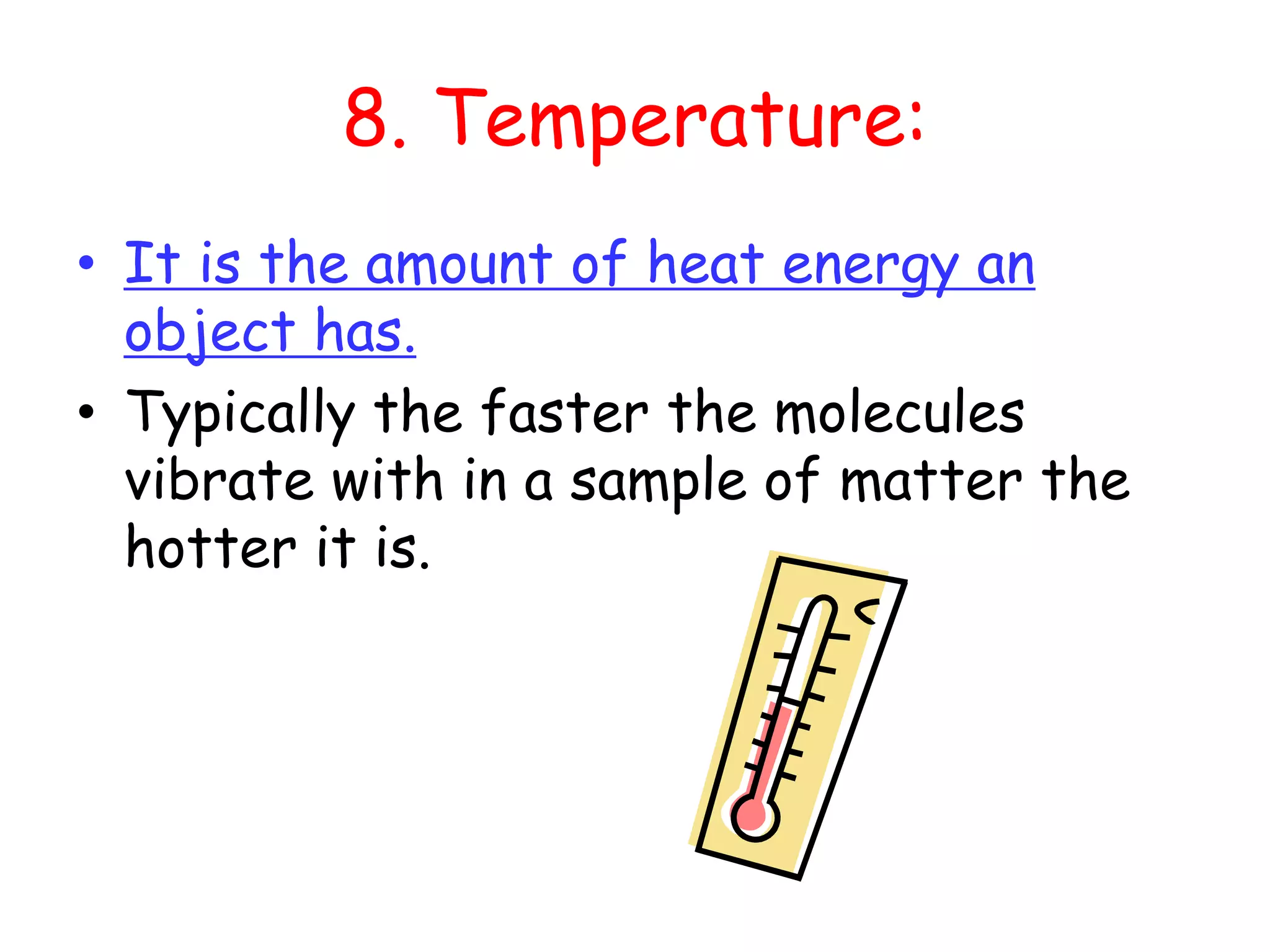 8. Temperature:

• It is the amount of heat energy an object has.

• Typically the faster the molecules vibrate with in a sample of matter the hotter it is.